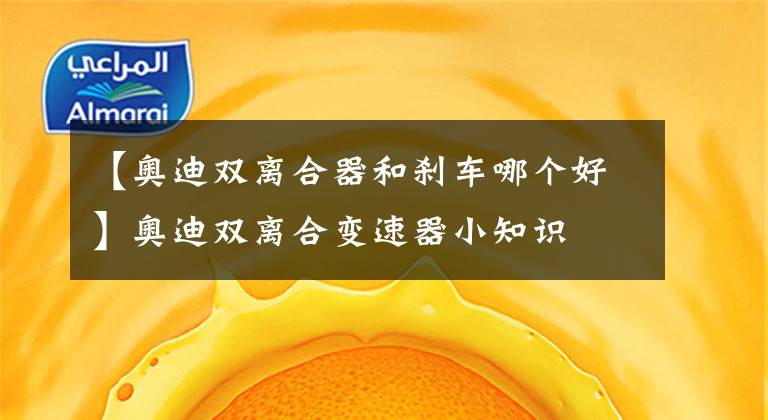 المراعي
Almarai

【奥迪双离合器和刹车哪个好】奥迪双离合变速器小知识